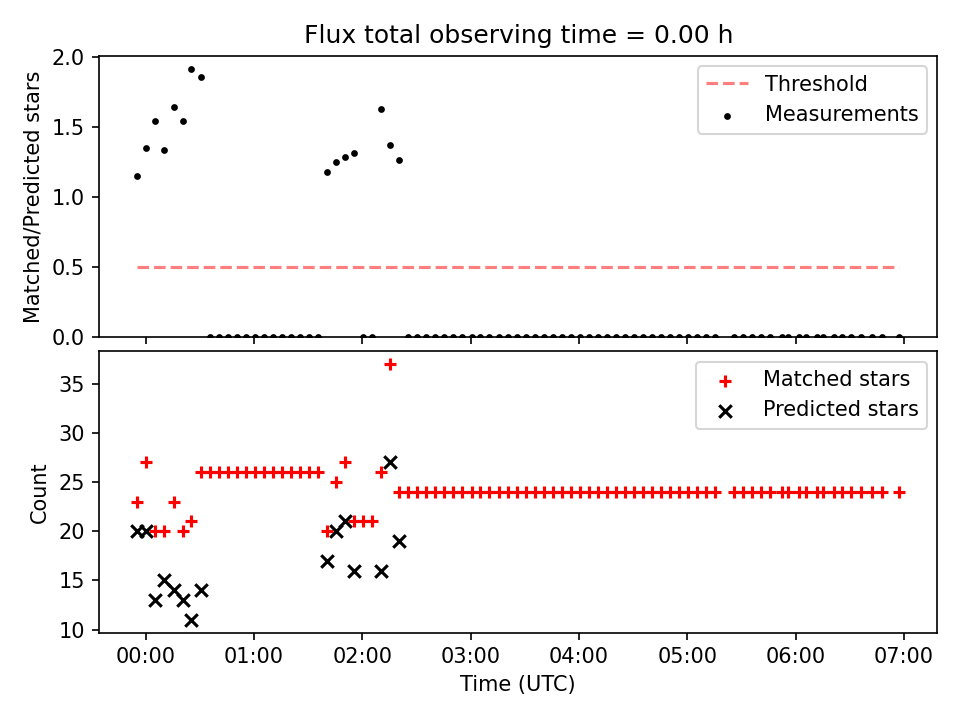 Flux total observing time = 0.00 h

Matched/Predicted stars

2.0
1.5
1.0
0.5
0.0

Threshold
Measurements

Count

35
30
25
20
15
10

Matched stars
Predicted stars

00:00
01:00
02:00
03:00
04:00
05:00
06:00
07:00

Time (UTC)